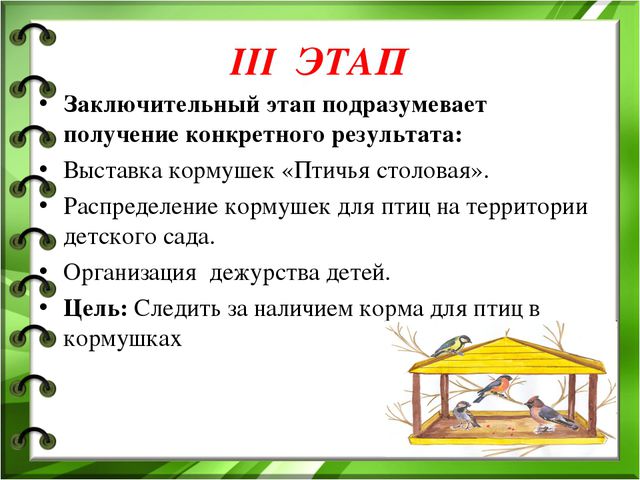 III ЭТАП

• Заключительный этап подразумевает получение конкретного результата:

• Выставка кормушек «Птичья столовая».

• Распределение кормушек для птиц на территории детского сада.

• Организация  дежурства детей.

• Цель: Следить за наличием корма для птиц в кормушках